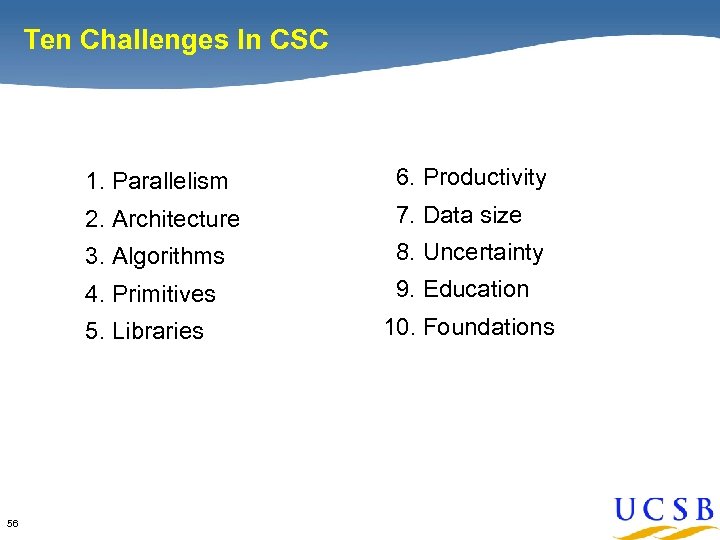 Ten Challenges In CSC

1. Parallelism
2. Architecture
3. Algorithms
4. Primitives
5. Libraries

6. Productivity
7. Data size
8. Uncertainty
9. Education
10. Foundations

56

UCSB